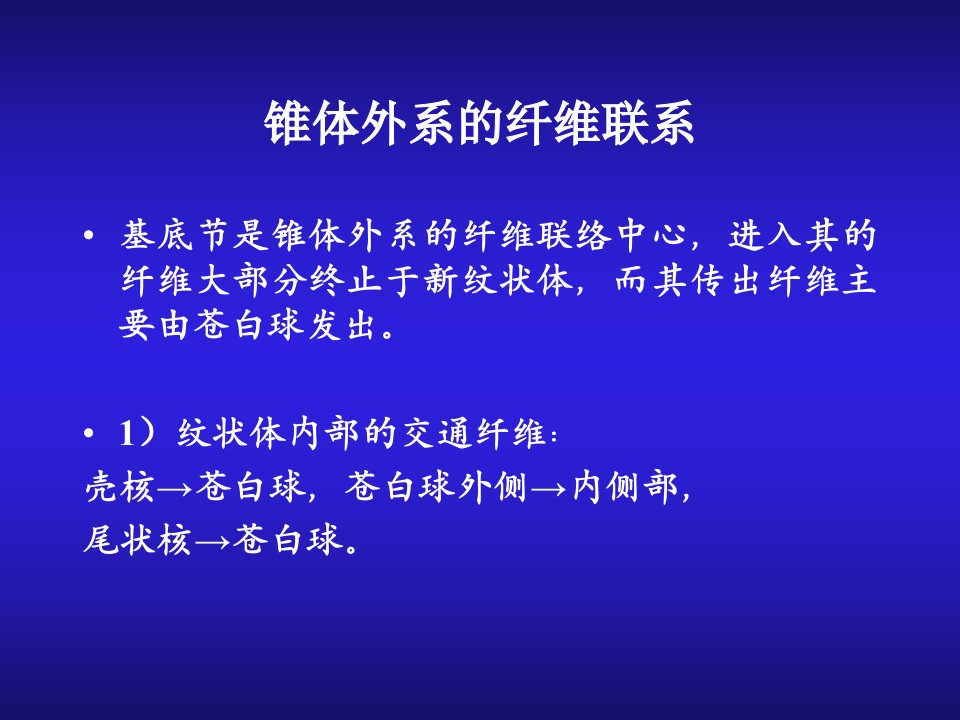 锥体外系的纤维联系

• 基底节是锥体外系的纤维联络中心，进入其的纤维大部分终止于新纹状体，而其传出纤维主要由苍白球发出。

• 1）纹状体内部的交通纤维：

壳核→苍白球，苍白球外侧→内侧部，

尾状核→苍白球。